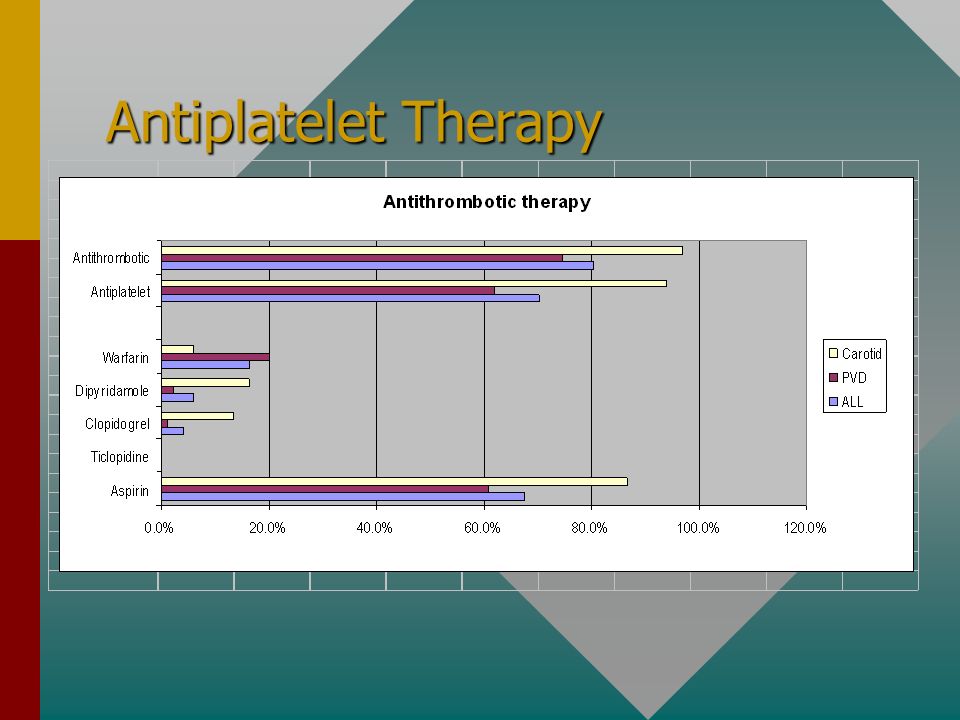 Antiplatelet Therapy

Antithrombotic therapy

Antithrombotic
Antiplatelet
Warfarin
Dipyridamole
Clopidogrel
Ticlopidine
Aspirin

0.0%
20.0%
40.0%
60.0%
80.0%
100.0%
120.0%

Carotid
PVD
ALL